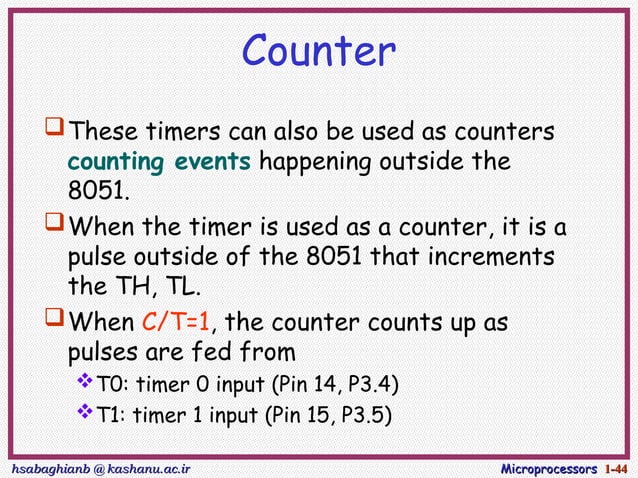 Counter

❑ These timers can also be used as counters counting events happening outside the 8051.

❑ When the timer is used as a counter, it is a pulse outside of the 8051 that increments the TH, TL.

❑ When C/T=1, the counter counts up as pulses are fed from

❖ T0: timer 0 input (Pin 14, P3.4)

❖ T1: timer 1 input (Pin 15, P3.5)

hsabaghianb @ kashanu.ac.ir

Microprocessors 1-44